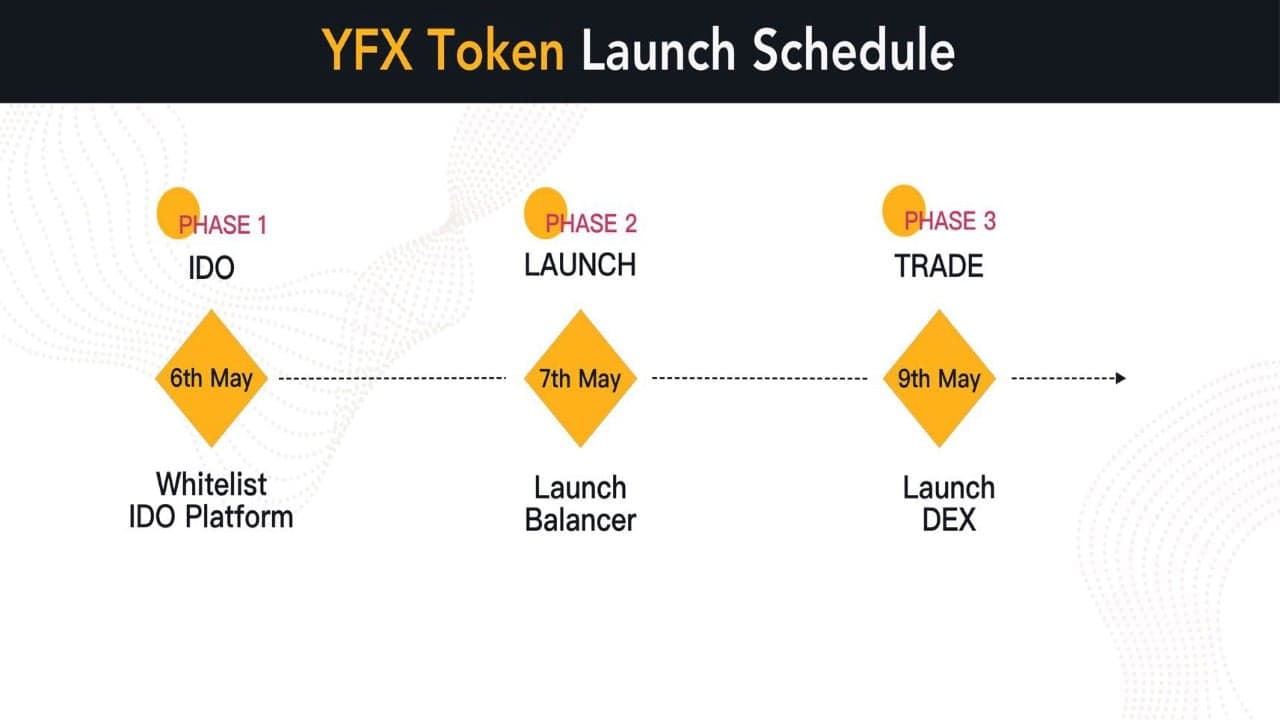 YFX Token Launch Schedule

PHASE 1
IDO
6th May
Whitelist
IDO Platform

PHASE 2
LAUNCH
7th May
Launch
Balancer

PHASE 3
TRADE
9th May
Launch
DEX